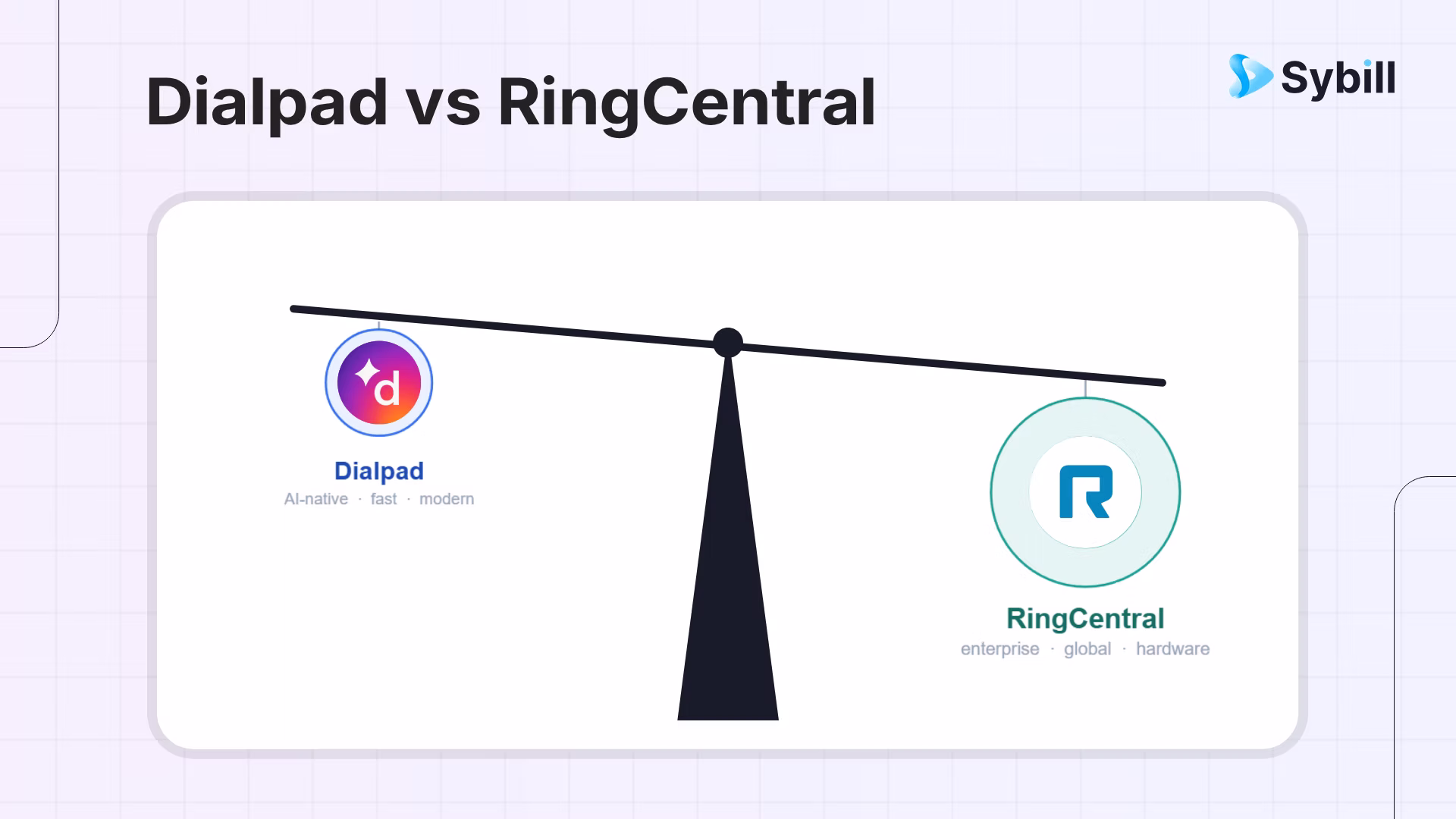 Dialpad vs RingCentral

Sybill

d

Dialpad
AI-native · fast · modern

R

RingCentral
enterprise · global · hardware